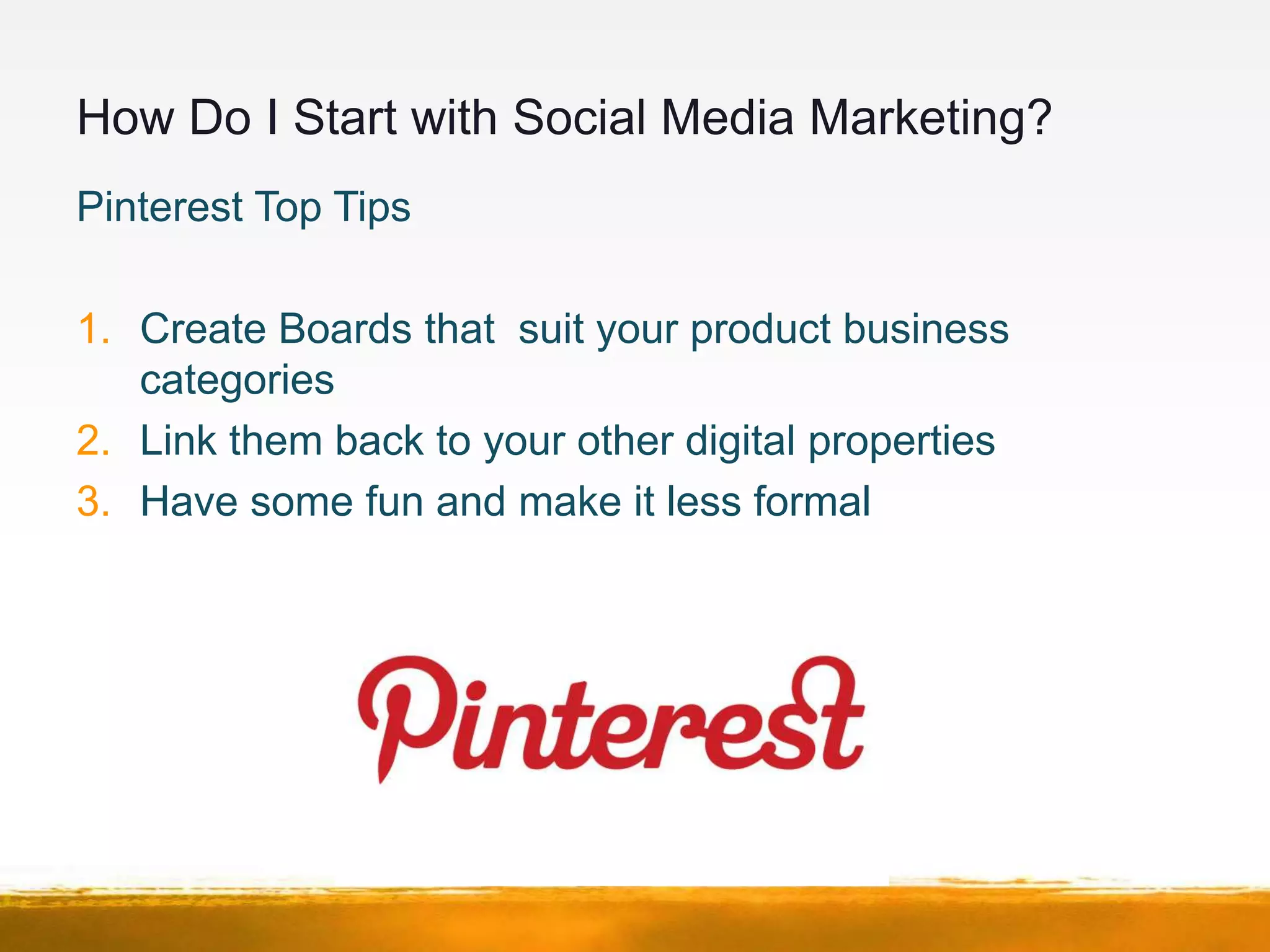 How Do I Start with Social Media Marketing?

Pinterest Top Tips

1. Create Boards that suit your product business categories
2. Link them back to your other digital properties
3. Have some fun and make it less formal

Pinterest